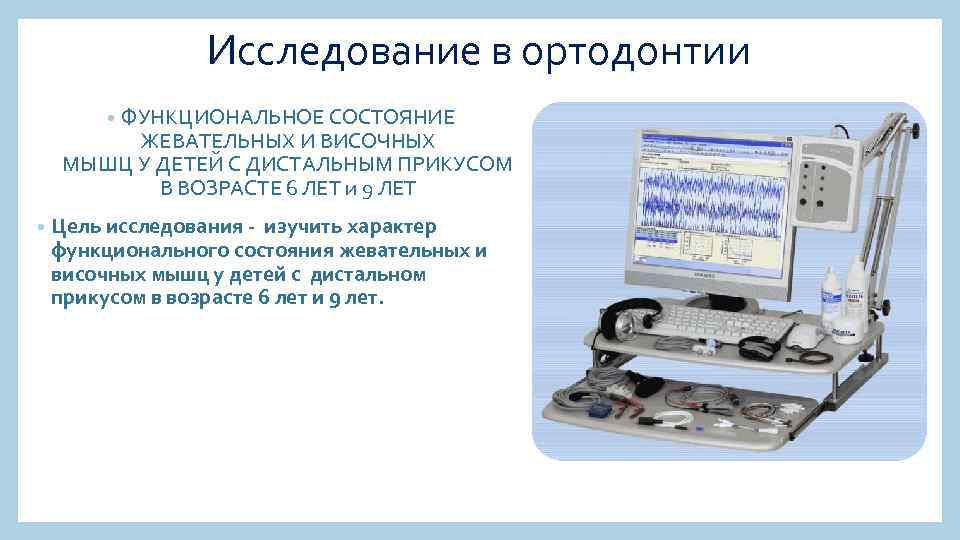 Исследование в ортодонтии

• ФУНКЦИОНАЛЬНОЕ СОСТОЯНИЕ ЖЕВАТЕЛЬНЫХ И ВИСОЧНЫХ МЫШЦ У ДЕТЕЙ С ДИСТАЛЬНЫМ ПРИКУСОМ В ВОЗРАСТЕ 6 ЛЕТ и 9 ЛЕТ

• Цель исследования - изучить характер функционального состояния жевательных и височных мышц у детей с дистальном прикусом в возрасте 6 лет и 9 лет.